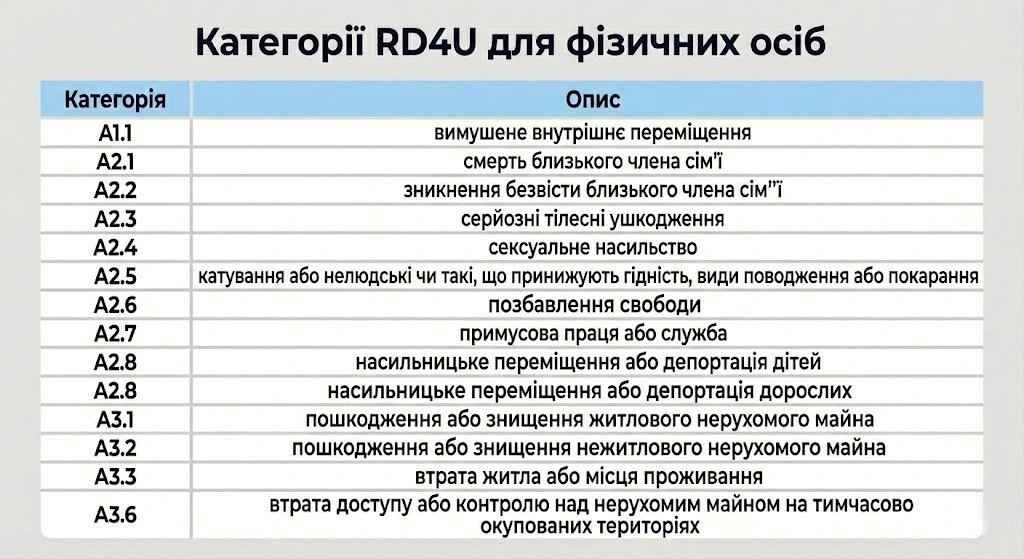 Категорії RD4U для фізичних осіб

| Категорія | Опис |
|---|---|
| A1.1 | вимушене внутрішнє переміщення |
| A2.1 | смерть близького члена сім'ї |
| A2.2 | зникнення безвісти близького члена сім''ї |
| A2.3 | серйозні тілесні ушкодження |
| A2.4 | сексуальне насильство |
| A2.5 | катування або нелюдські чи такі, що принижують гідність, види поводження або покарання |
| A2.6 | позбавлення свободи |
| A2.7 | примусова праця або служба |
| A2.8 | насильницьке переміщення або депортація дітей |
| A2.8 | насильницьке переміщення або депортація дорослих |
| A3.1 | пошкодження або знищення житлового нерухомого майна |
| A3.2 | пошкодження або знищення нежитлового нерухомого майна |
| A3.3 | втрата житла або місця проживання |
| A3.6 | втрата доступу або контролю над нерухомим майном на тимчасово окупованих територіях |